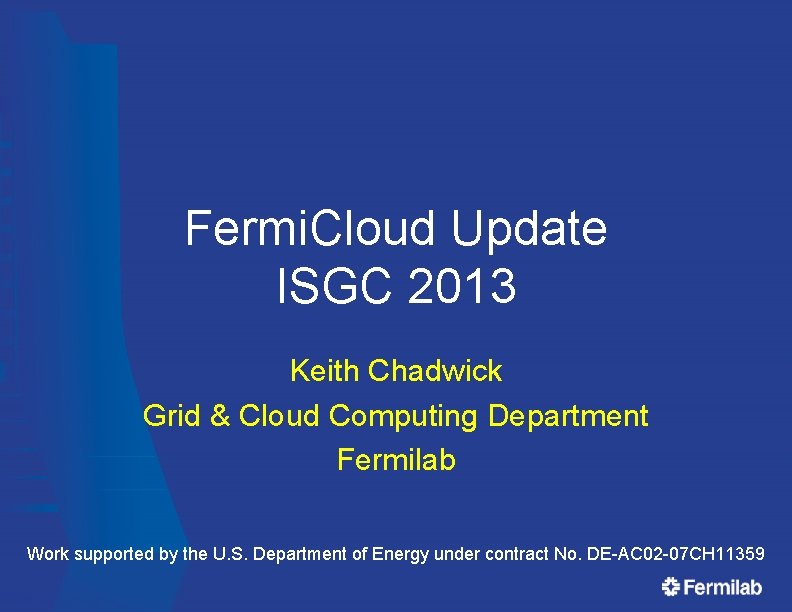 FermiCloud Update
ISGC 2013

Keith Chadwick
Grid & Cloud Computing Department
Fermilab

Work supported by the U.S. Department of Energy under contract No. DE-AC02-07CH11359

Fermilab